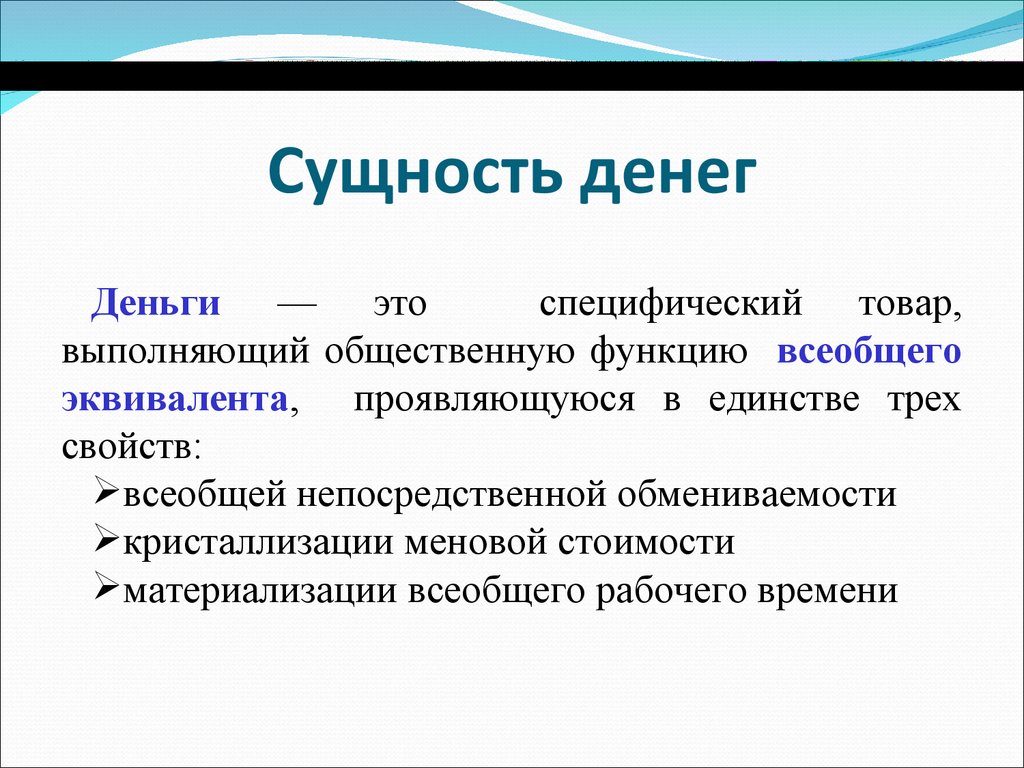 Сущность денег

Деньги — это специфический товар, выполняющий общественную функцию всеобщего эквивалента, проявляющуюся в единстве трех свойств:
➢всеобщей непосредственной обмениваемости
➢кристаллизации меновой стоимости
➢материализации всеобщего рабочего времени